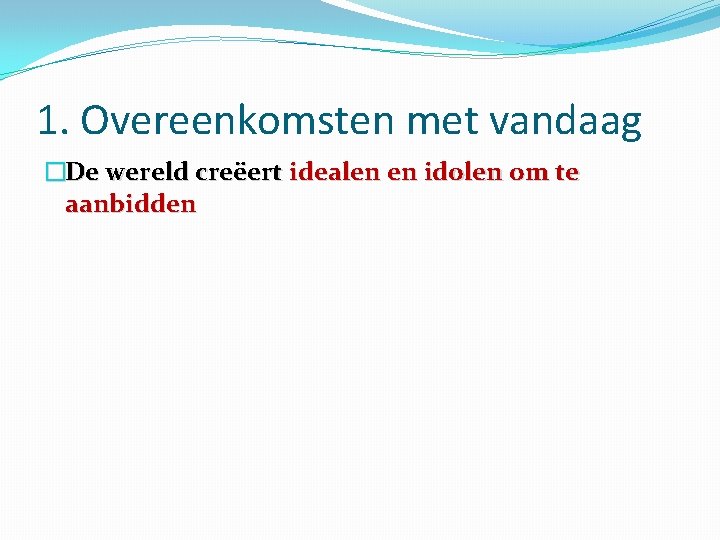 1. Overeenkomsten met vandaag

De wereld creëert idealen en idolen om te aanbidden